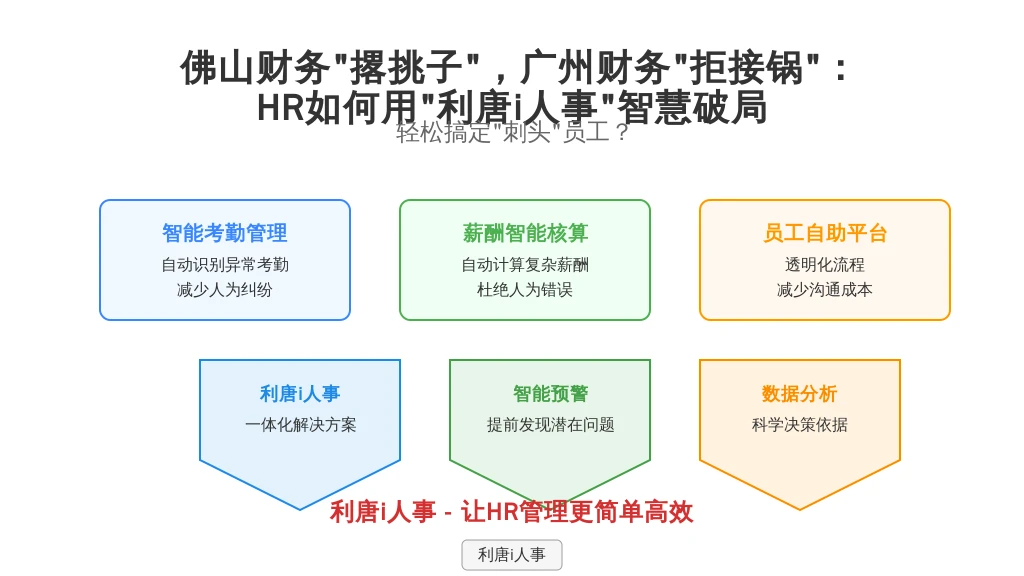 佛山财务"撂挑子"，广州财务"拒接锅"：HR如何用"利唐i人事"智慧破局

轻松搞定"刺头"员工？

智能考勤管理
自动识别异常考勤
减少人为纠纷

薪酬智能核算
自动计算复杂薪酬
杜绝人为错误

员工自助平台
透明化流程
减少沟通成本

利唐i人事
一体化解决方案

智能预警
提前发现潜在问题

数据分析
科学决策依据

利唐i人事 - 让HR管理更简单高效

利唐i人事